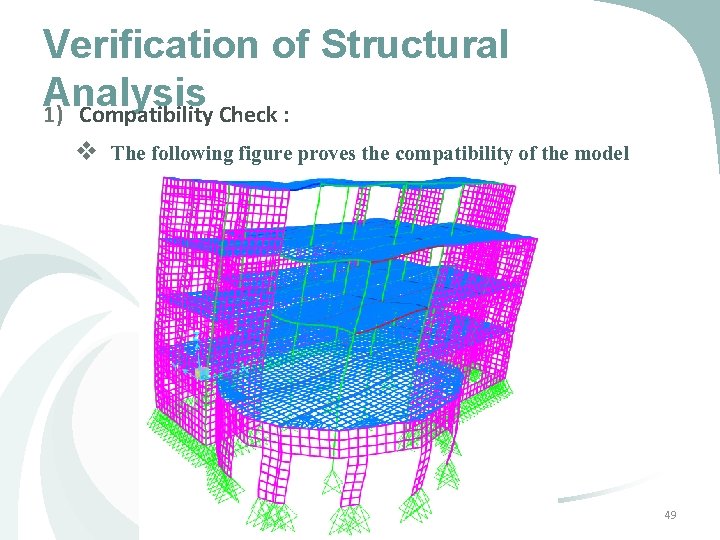 Verification of Structural Analysis

1) Compatibility Check :

❖ The following figure proves the compatibility of the model

49